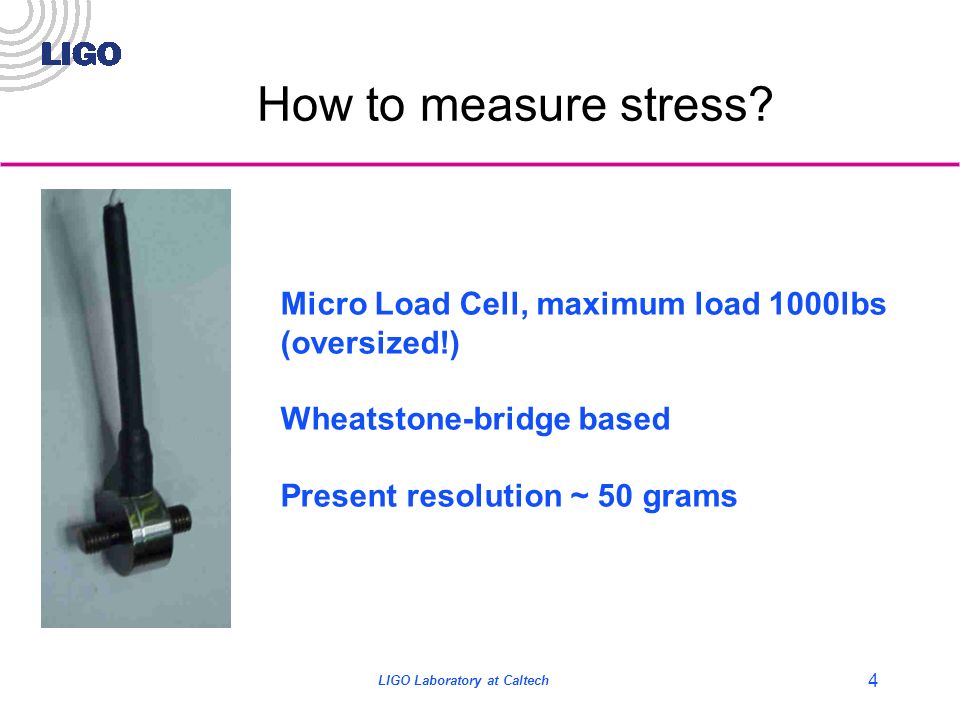 LIGO

How to measure stress?

Micro Load Cell, maximum load 1000lbs (oversized!)

Wheatstone-bridge based

Present resolution ~ 50 grams

LIGO Laboratory at Caltech

4